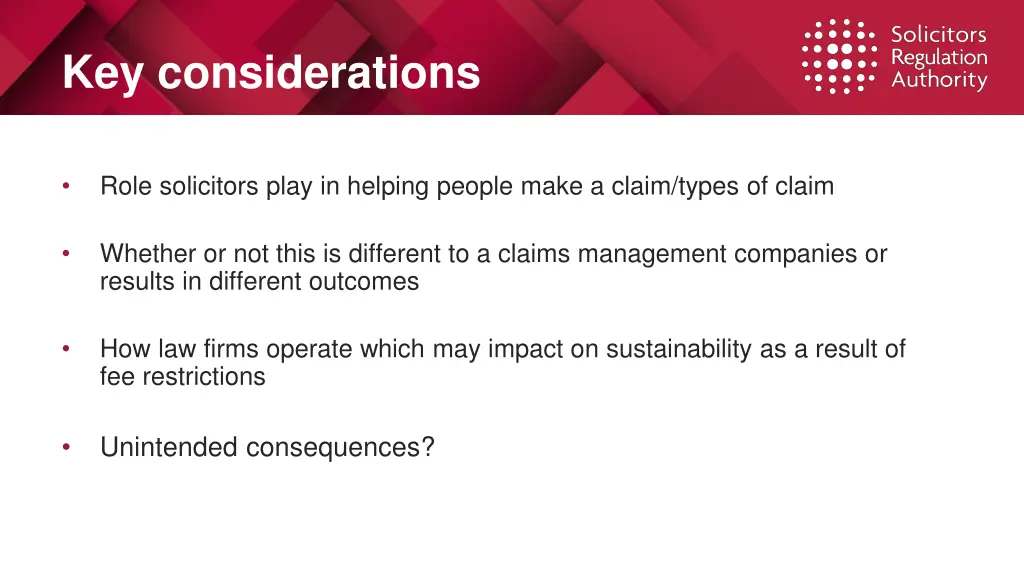 Key considerations

Solicitors Regulation Authority

• Role solicitors play in helping people make a claim/types of claim

• Whether or not this is different to a claims management companies or results in different outcomes

• How law firms operate which may impact on sustainability as a result of fee restrictions

• Unintended consequences?